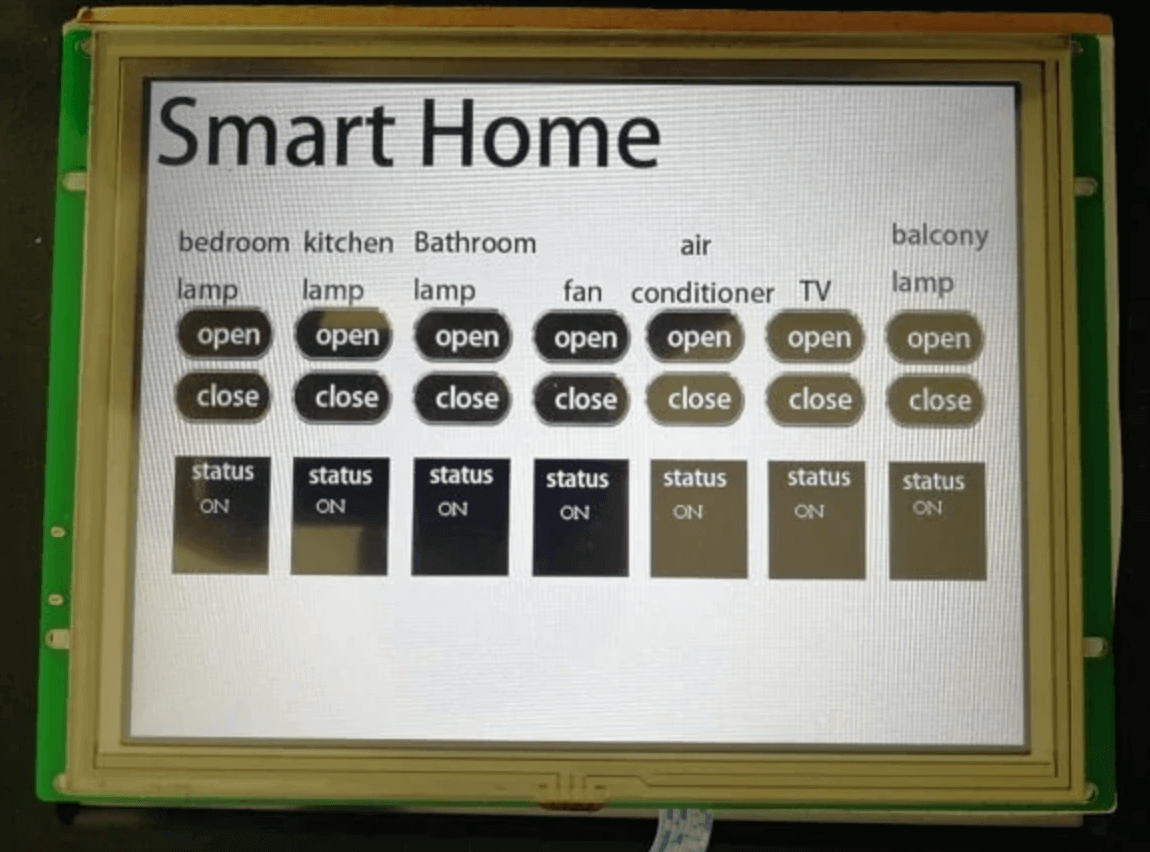 Smart Home

bedroom lamp

kitchen lamp

Bathroom lamp

fan

air conditioner

TV

balcony lamp

open open open open open open open

close close close close close close close

status ON

status ON

status ON

status ON

status ON

status ON

status ON